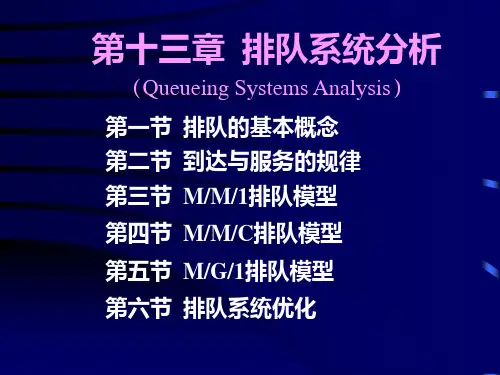 第十三章 排队系统分析

（Queueing Systems Analysis）

第一节 排队的基本概念

第二节 到达与服务的规律

第三节 M/M/1排队模型

第四节 M/M/C排队模型

第五节 M/G/1排队模型

第六节 排队系统优化